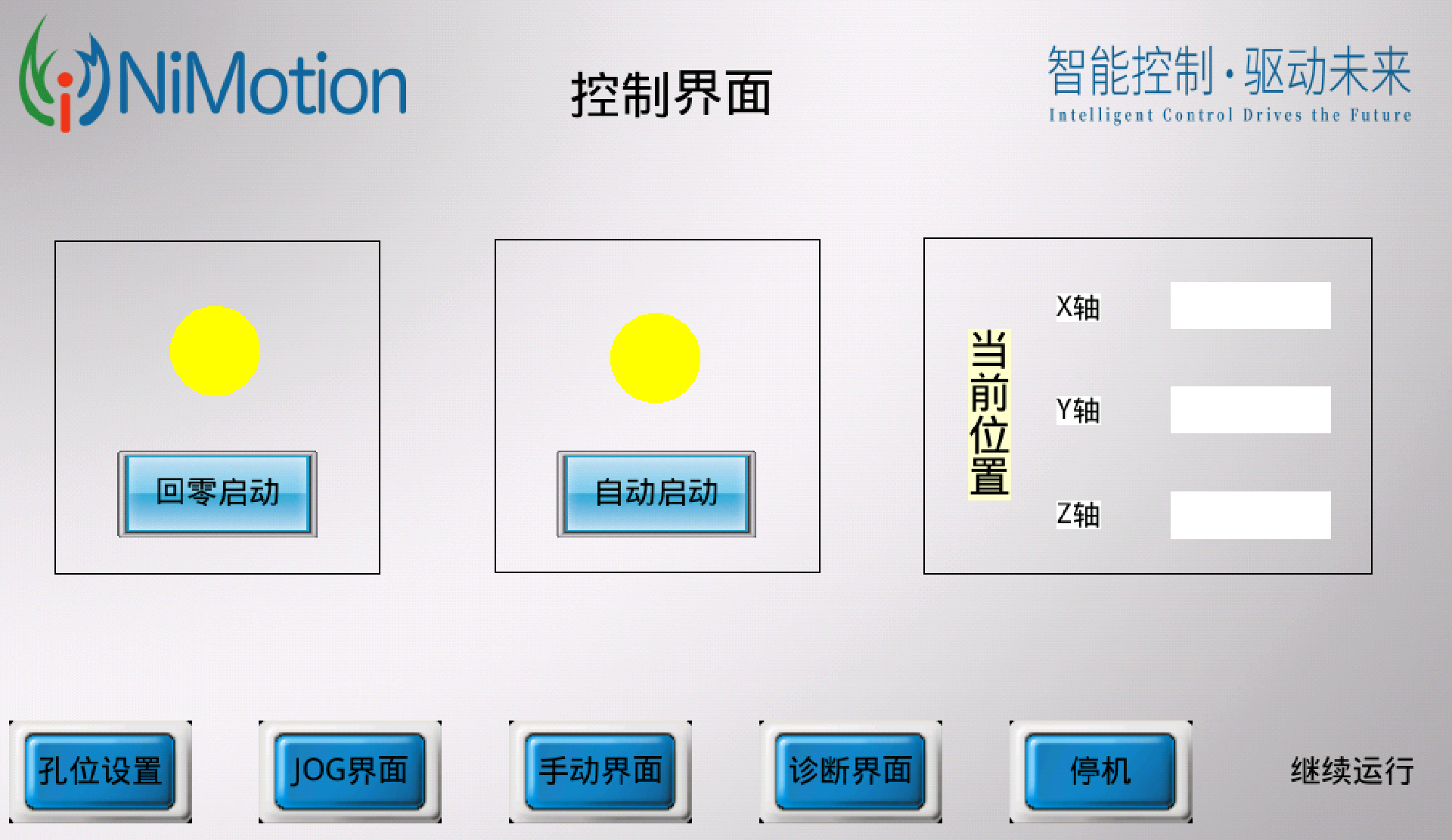 NiMotion

控制界面

智能控制·驱动未来
Intelligent Control Drives the Future

回零启动

自动启动

当前位置

X轴

Y轴

Z轴

孔位设置

JOG界面

手动界面

诊断界面

停机

继续运行